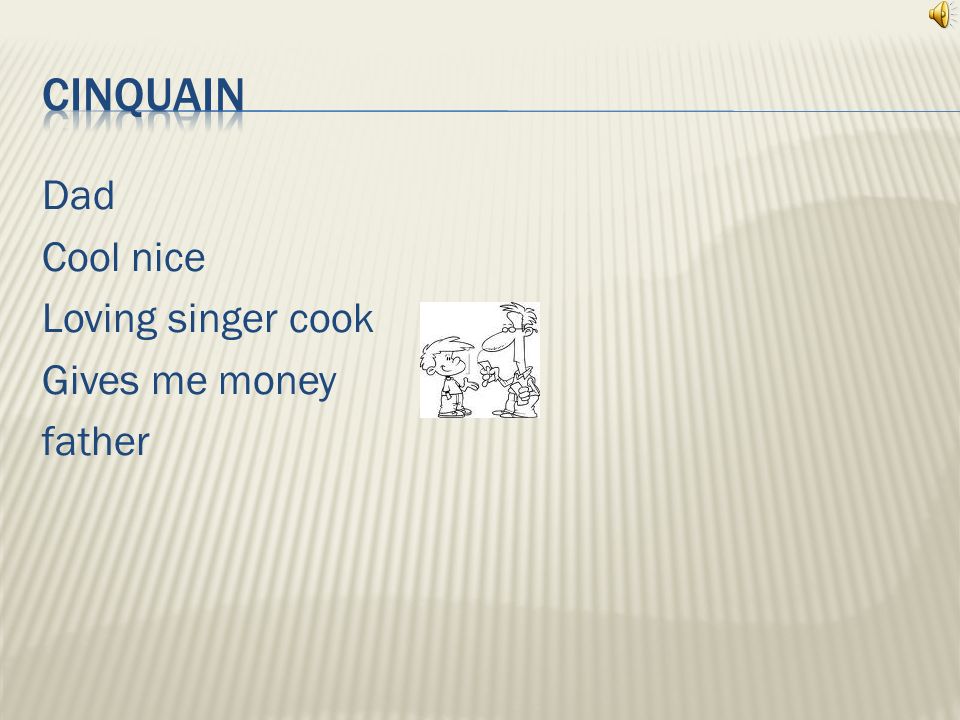 CINQUAIN

Dad
Cool nice
Loving singer cook
Gives me money
father